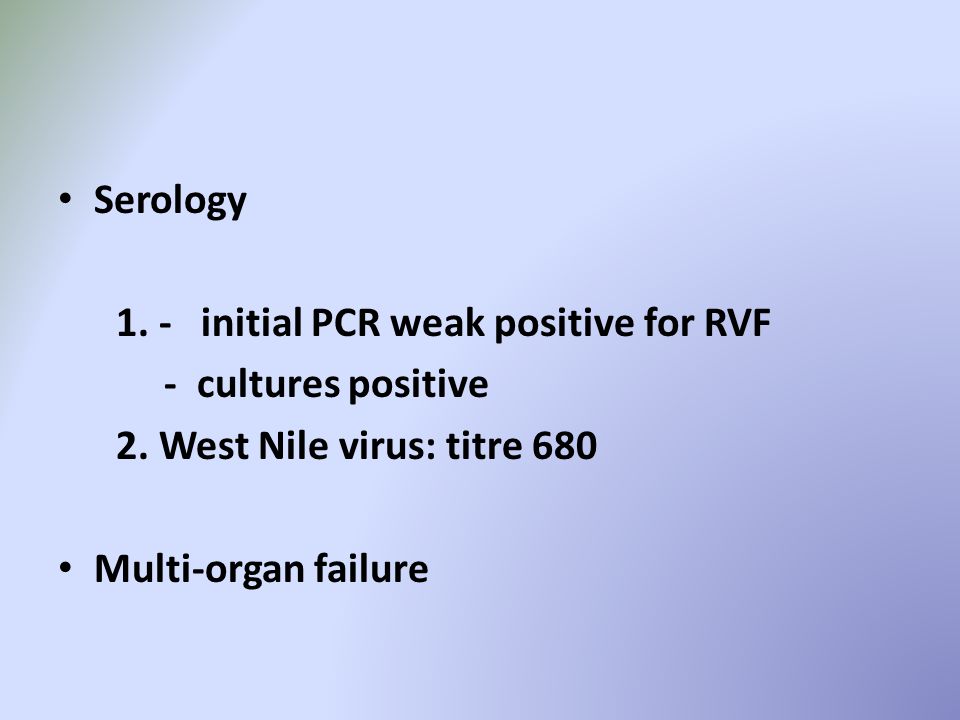 • Serology

1. - initial PCR weak positive for RVF
- cultures positive
2. West Nile virus: titre 680

• Multi-organ failure